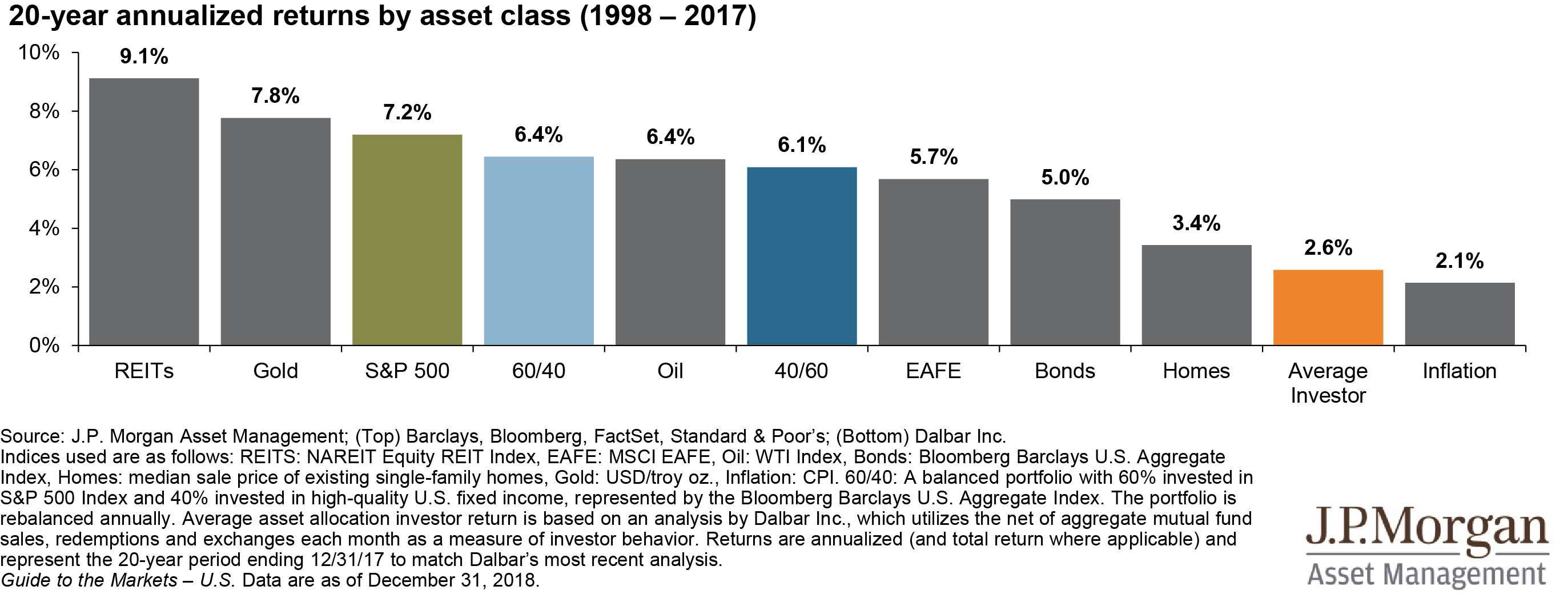 20-year annualized returns by asset class (1998 – 2017)

10%
8%
6%
4%
2%
0%

9.1%
7.8%
7.2%
6.4%
6.4%
6.1%
5.7%
5.0%
3.4%
2.6%
2.1%

REITs
Gold
S&P 500
60/40
Oil
40/60
EAFE
Bonds
Homes
Average Investor
Inflation

Source: J.P. Morgan Asset Management; (Top) Barclays, Bloomberg, FactSet, Standard & Poor's; (Bottom) Dalbar Inc.
Indices used are as follows: REITS: NAREIT Equity REIT Index, EAFE: MSCI EAFE, Oil: WTI Index, Bonds: Bloomberg Barclays U.S. Aggregate Index, Homes: median sale price of existing single-family homes, Gold: USD/troy oz., Inflation: CPI. 60/40: A balanced portfolio with 60% invested in S&P 500 Index and 40% invested in high-quality U.S. fixed income, represented by the Bloomberg Barclays U.S. Aggregate Index. The portfolio is rebalanced annually. Average asset allocation investor return is based on an analysis by Dalbar Inc., which utilizes the net of aggregate mutual fund sales, redemptions and exchanges each month as a measure of investor behavior. Returns are annualized (and total return where applicable) and represent the 20-year period ending 12/31/17 to match Dalbar's most recent analysis.
Guide to the Markets – U.S. Data are as of December 31, 2018.

J.P.Morgan
Asset Management